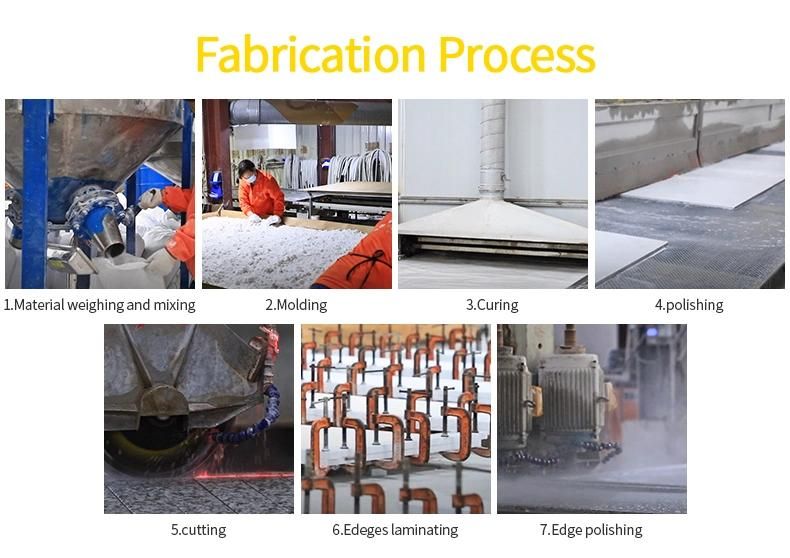 Fabrication Process

1.Material weighing and mixing

2.Molding

3.Curing

4.polishing

5.cutting

6.Edeges laminating

7.Edge polishing